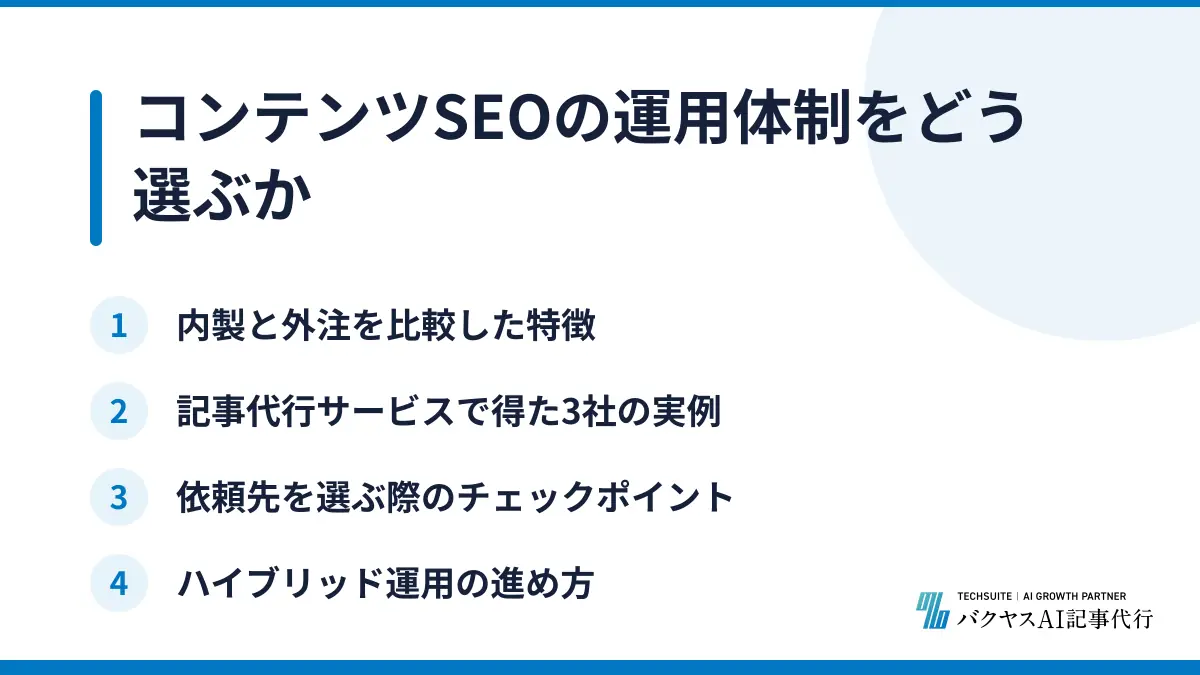 コンテンツSEOの運用体制をどう選ぶか

1 内製と外注を比較した特徴

2 記事代行サービスで得た3社の実例

3 依頼先を選ぶ際のチェックポイント

4 ハイブリッド運用の進め方

TECHSUITE | AI GROWTH PARTNER
バクヤスAI記事代行